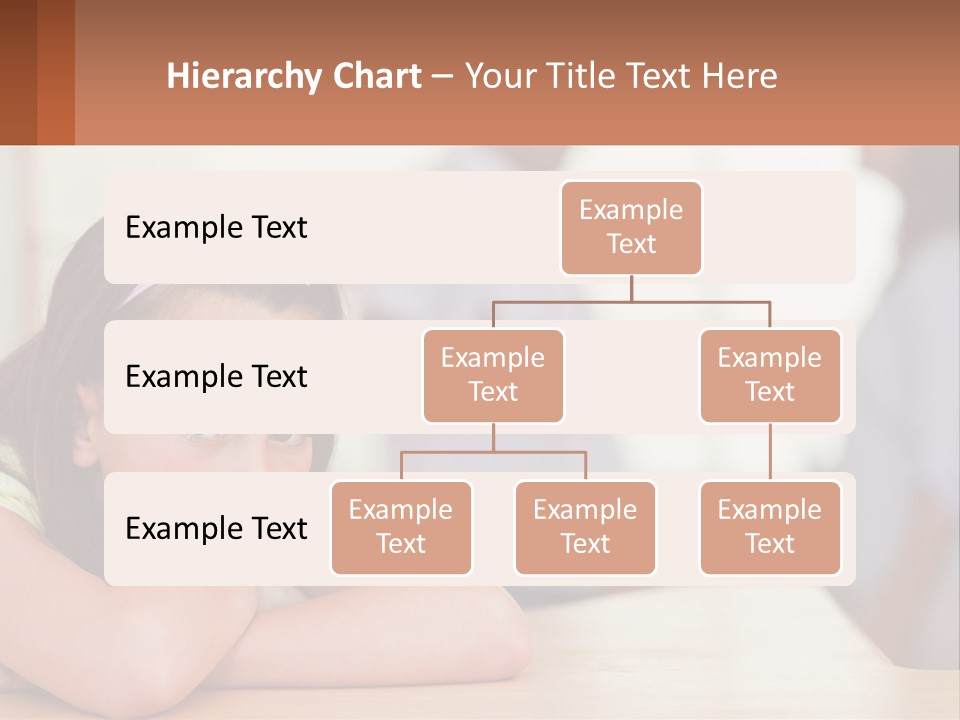 Hierarchy Chart – Your Title Text Here

Example Text

Example Text

Example Text

Example Text

Example Text

Example Text

Example Text

Example Text

Example Text